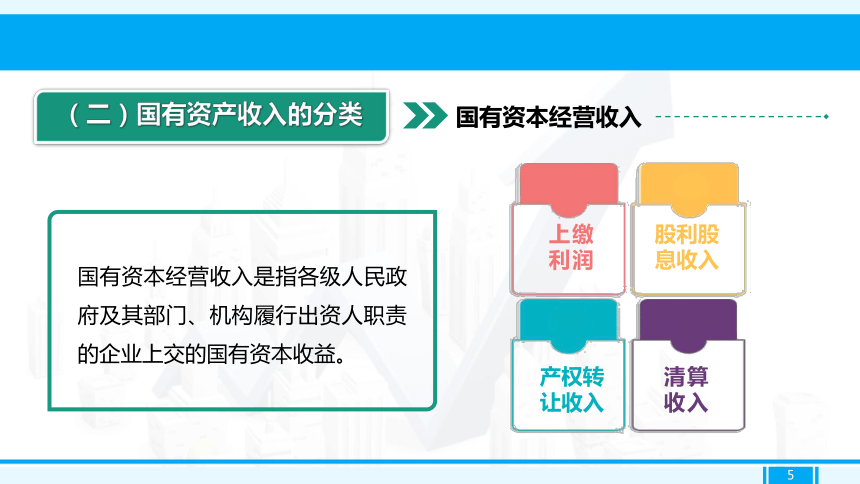 （二）国有资产收入的分类

国有资本经营收入

国有资本经营收入是指各级人民政府及其部门、机构履行出资人职责的企业上交的国有资本收益。

上缴利润

股利股息收入

产权转让收入

清算收入

5